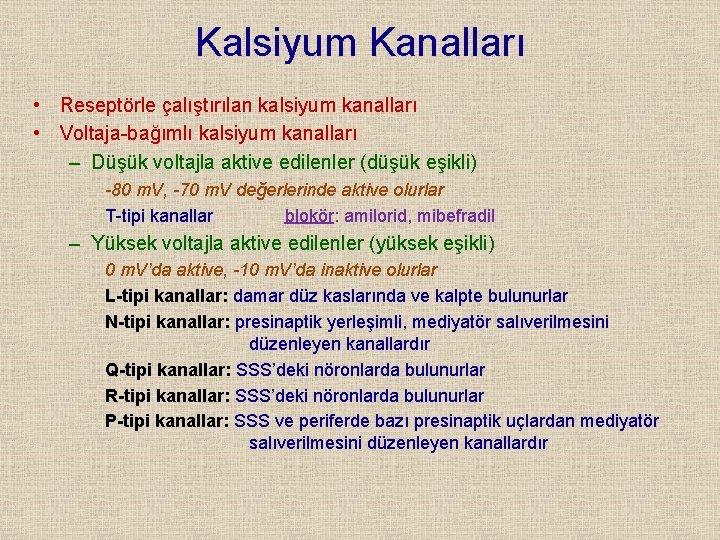 Kalsiyum Kanalları

• Reseptörle çalıştırılan kalsiyum kanalları
• Voltaja-bağımlı kalsiyum kanalları
– Düşük voltajla aktive edilenler (düşük eşikli)
-80 mV, -70 mV değerlerinde aktive olurlar
T-tipi kanallar blokör: amilorid, mibefradil
– Yüksek voltajla aktive edilenler (yüksek eşikli)
0 mV'da aktive, -10 mV'da inaktive olurlar
L-tipi kanallar: damar düz kaslarında ve kalpte bulunurlar
N-tipi kanallar: presinaptik yerleşimli, mediyatör salıverilmesini düzenleyen kanallardır
Q-tipi kanallar: SSS'deki nöronlarda bulunurlar
R-tipi kanallar: SSS'deki nöronlarda bulunurlar
P-tipi kanallar: SSS ve periferde bazı presinaptik uçlardan mediyatör salıverilmesini düzenleyen kanallardır